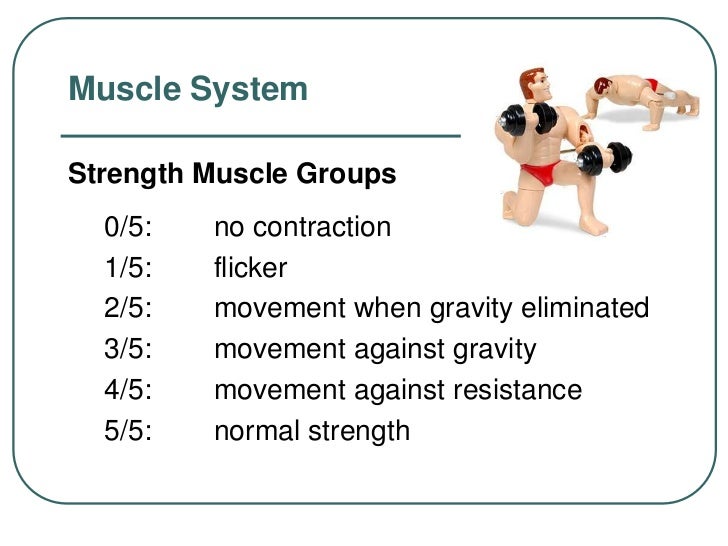 Muscle System

Strength Muscle Groups

0/5: no contraction
1/5: flicker
2/5: movement when gravity eliminated
3/5: movement against gravity
4/5: movement against resistance
5/5: normal strength